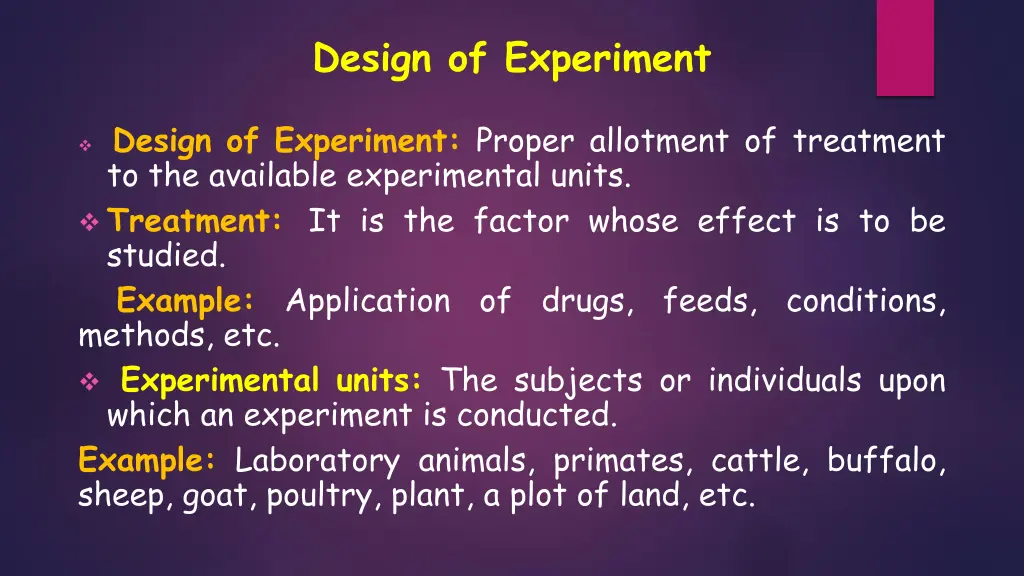 Design of Experiment

❖ Design of Experiment: Proper allotment of treatment to the available experimental units.

❖ Treatment: It is the factor whose effect is to be studied.

Example: Application of drugs, feeds, conditions, methods, etc.

❖ Experimental units: The subjects or individuals upon which an experiment is conducted.

Example: Laboratory animals, primates, cattle, buffalo, sheep, goat, poultry, plant, a plot of land, etc.